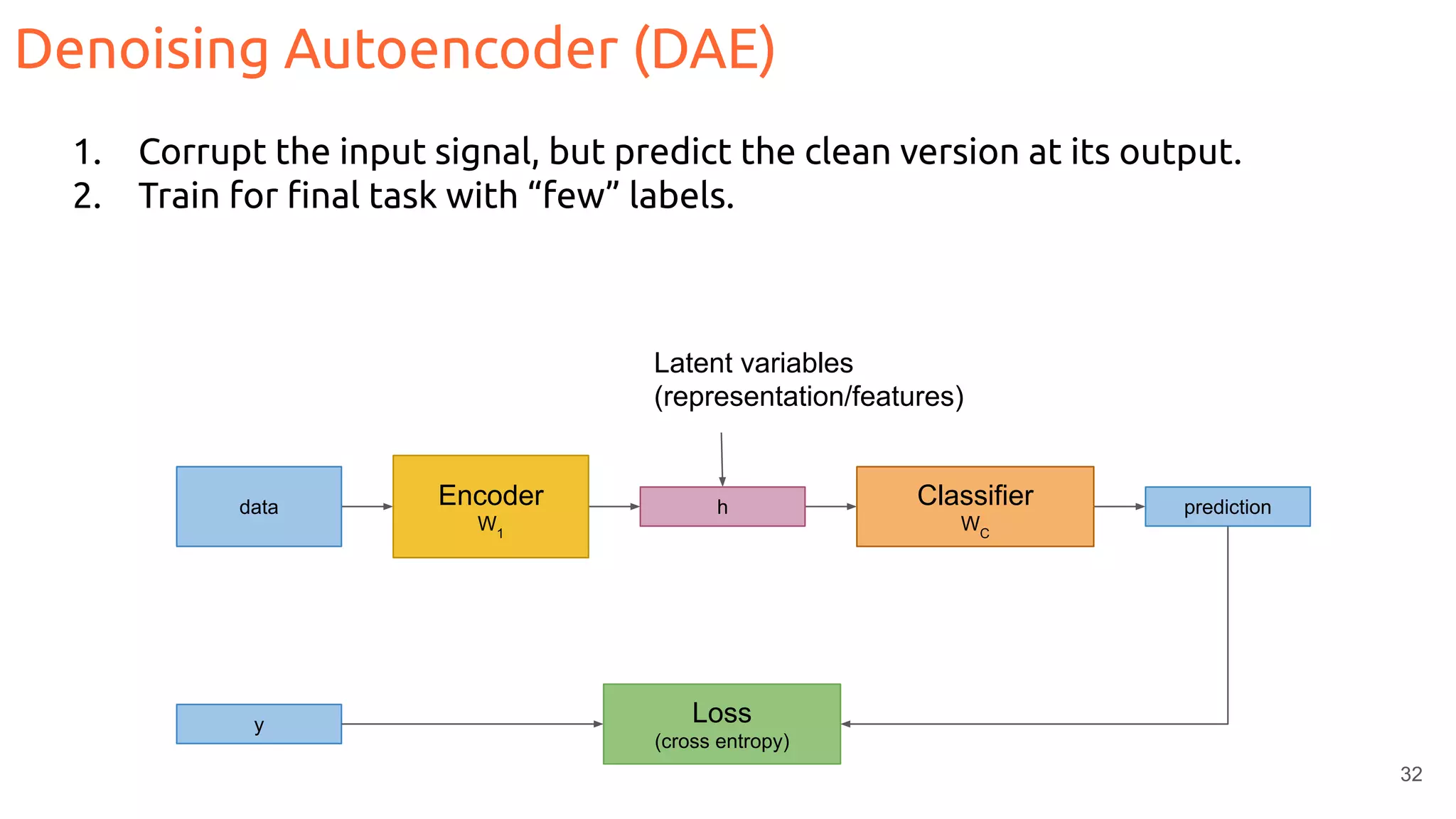 Denoising Autoencoder (DAE)

1. Corrupt the input signal, but predict the clean version at its output.
2. Train for final task with “few” labels.

Latent variables
(representation/features)

data

Encoder
$W_1$

h

Classifier
$W_C$

prediction

y

Loss
(cross entropy)

32